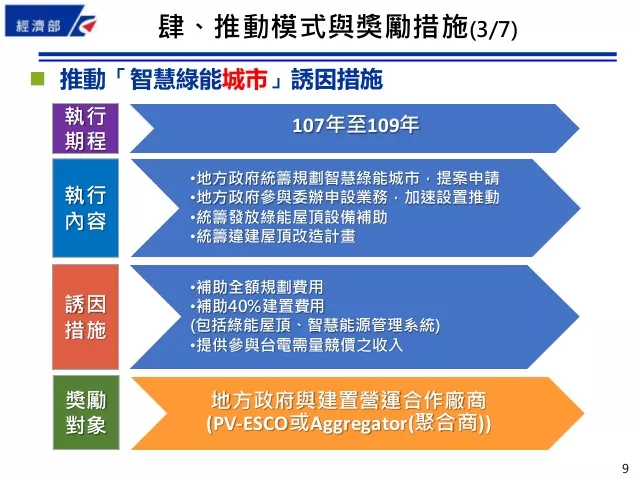 經濟部

肆、推動模式與獎勵措施(3/7)

推動「智慧綠能城市」誘因措施

執行期程

107年至109年

執行內容

•地方政府統籌規劃智慧綠能城市，提案申請
•地方政府參與委辦申設業務，加速設置推動
•統籌發放綠能屋頂設備補助
•統籌違建屋頂改造計畫

誘因措施

•補助全額規劃費用
•補助40%建置費用
(包括綠能屋頂、智慧能源管理系統)
•提供參與台電需量競價之收入

獎勵對象

地方政府與建置營運合作廠商
(PV-ESCO或Aggregator(聚合商))

9